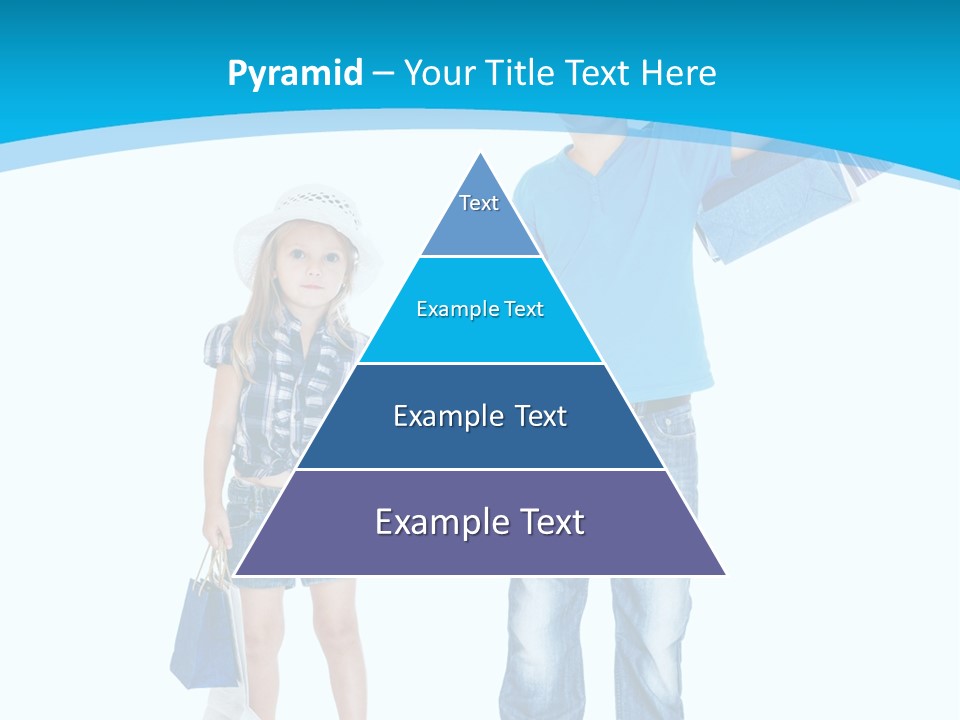 Pyramid – Your Title Text Here

Text

Example Text

Example Text

Example Text